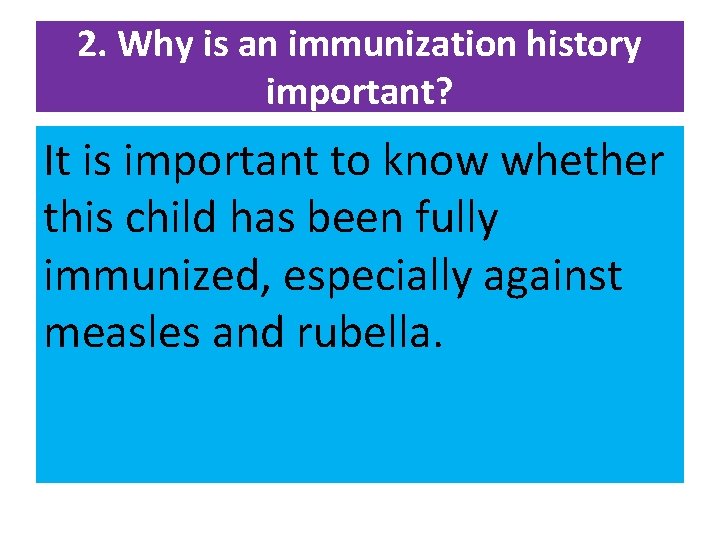 2. Why is an immunization history important?

It is important to know whether this child has been fully immunized, especially against measles and rubella.